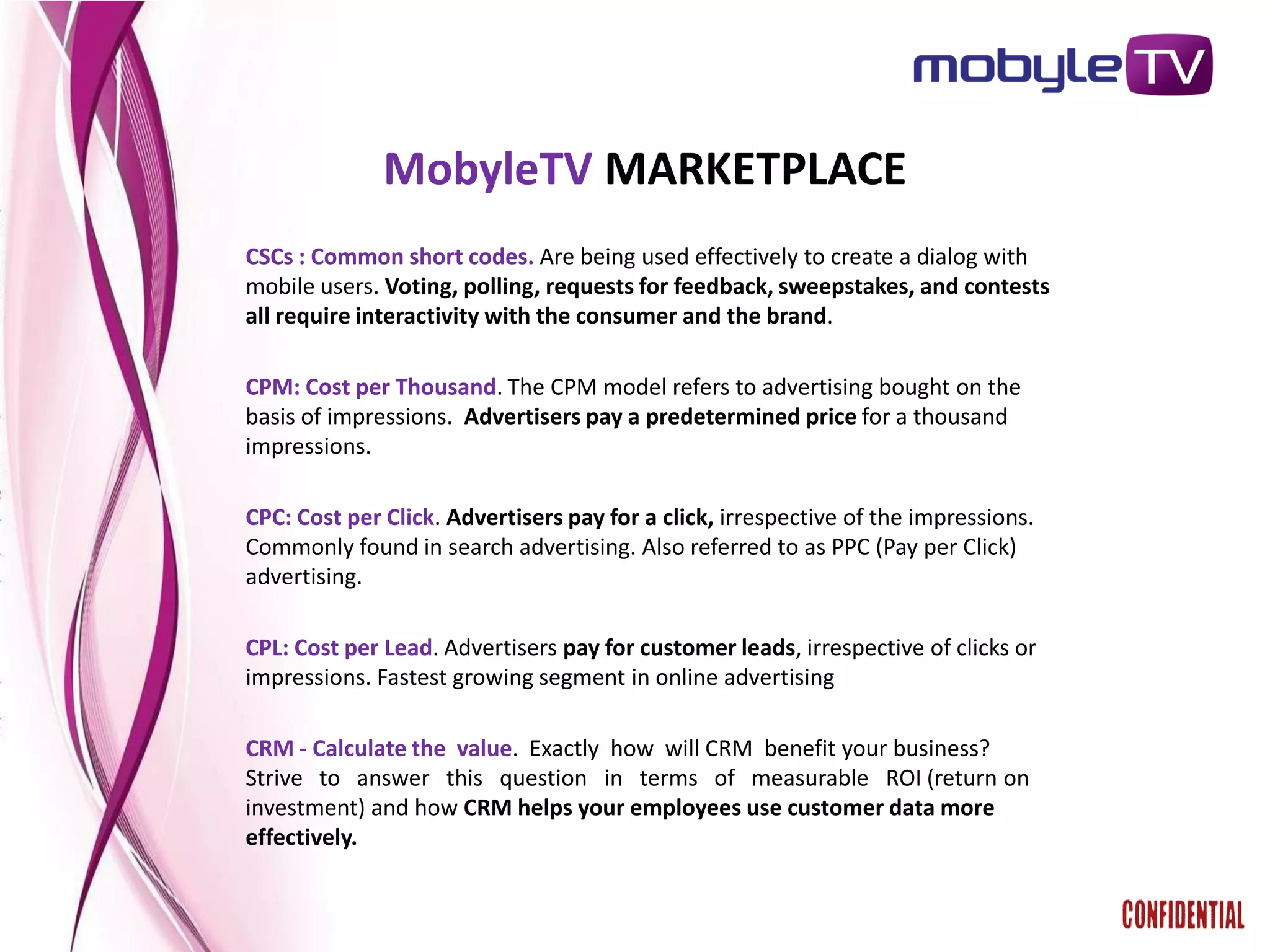 mobyleTV

MobyleTV MARKETPLACE

CSCs : Common short codes. Are being used effectively to create a dialog with mobile users. Voting, polling, requests for feedback, sweepstakes, and contests all require interactivity with the consumer and the brand.

CPM: Cost per Thousand. The CPM model refers to advertising bought on the basis of impressions. Advertisers pay a predetermined price for a thousand impressions.

CPC: Cost per Click. Advertisers pay for a click, irrespective of the impressions. Commonly found in search advertising. Also referred to as PPC (Pay per Click) advertising.

CPL: Cost per Lead. Advertisers pay for customer leads, irrespective of clicks or impressions. Fastest growing segment in online advertising

CRM - Calculate the value. Exactly how will CRM benefit your business? Strive to answer this question in terms of measurable ROI (return on investment) and how CRM helps your employees use customer data more effectively.

CONFIDENTIAL